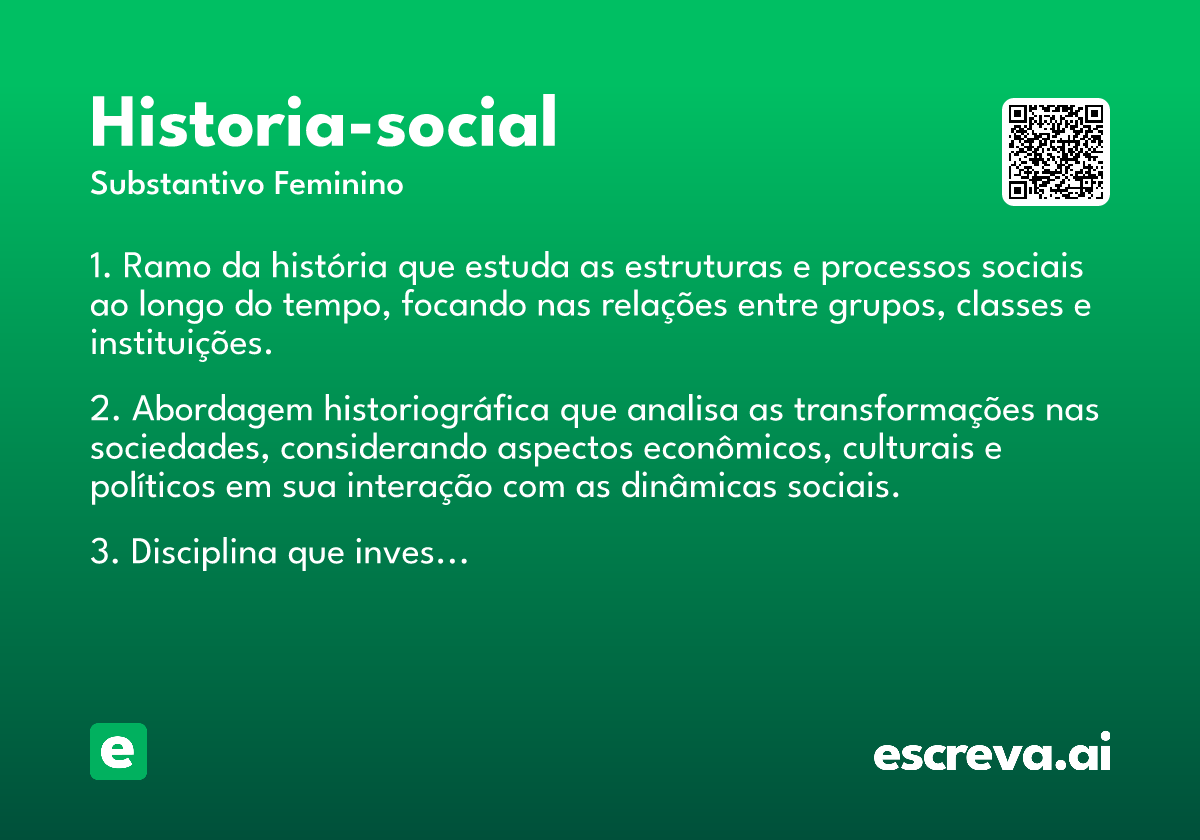 Historia-social

Substantivo Feminino

1. Ramo da história que estuda as estruturas e processos sociais ao longo do tempo, focando nas relações entre grupos, classes e instituições.

2. Abordagem historiográfica que analisa as transformações nas sociedades, considerando aspectos econômicos, culturais e políticos em sua interação com as dinâmicas sociais.

3. Disciplina que inves...

e

escreva.ai